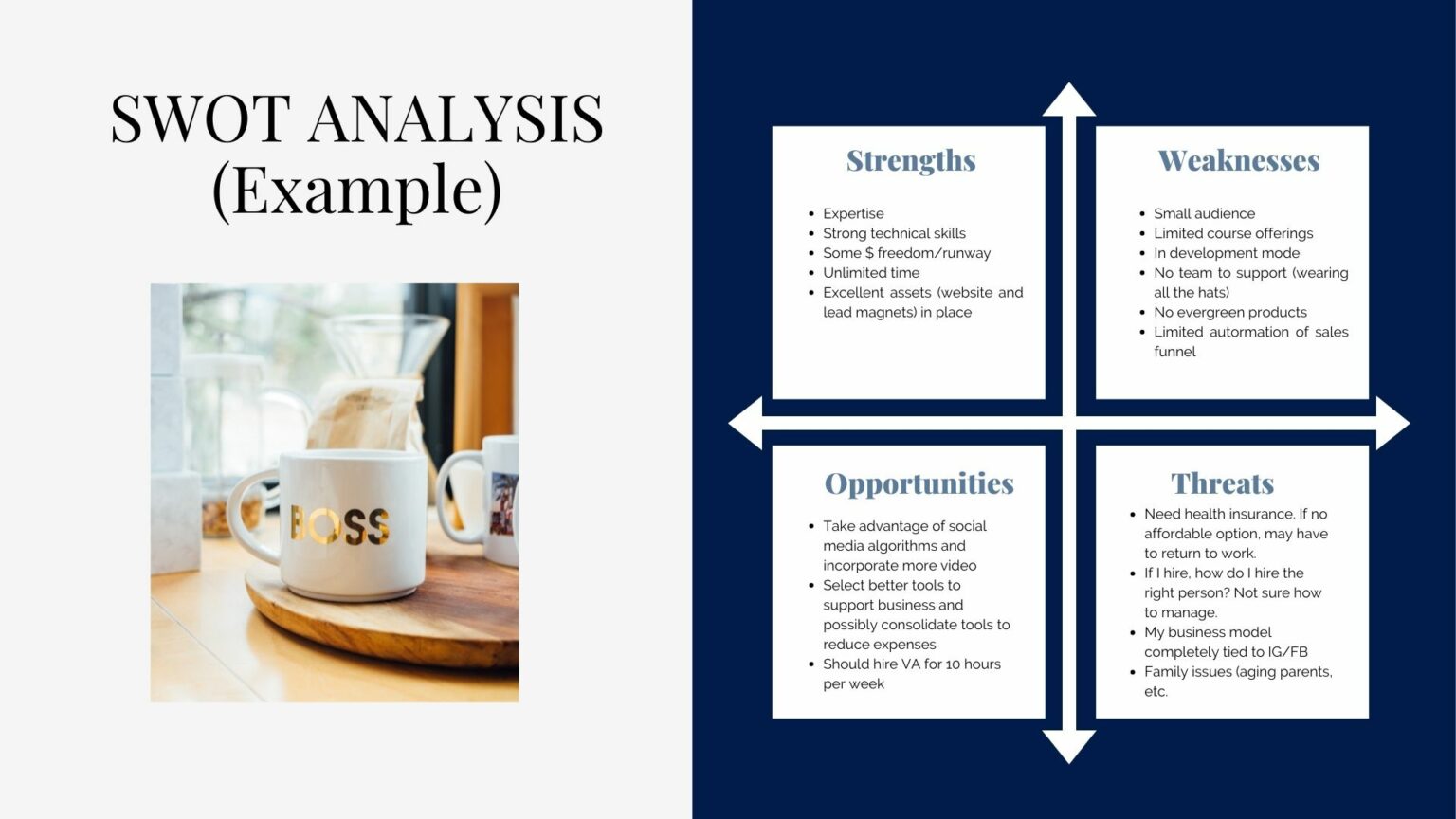 SWOT ANALYSIS (Example)

BOSS

Strengths

- Expertise
- Strong technical skills
- Some $ freedom/runway
- Unlimited time
- Excellent assets (website and lead magnets) in place

Weaknesses

- Small audience
- Limited course offerings
- In development mode
- No team to support (wearing all the hats)
- No evergreen products
- Limited autormation of sales funnel

Opportunities

- Take advantage of social media algorithms and incorporate more video
- Select better tools to support business and possibly consolidate tools to reduce expenses
- Should hire VA for 10 hours per week

Threats

- Need health insurance. If no affordable option, may have to return to work.
- If I hire, how do I hire the right person? Not sure how to manage.
- My business model completely tied to IG/FB
- Family issues (aging parents, etc.